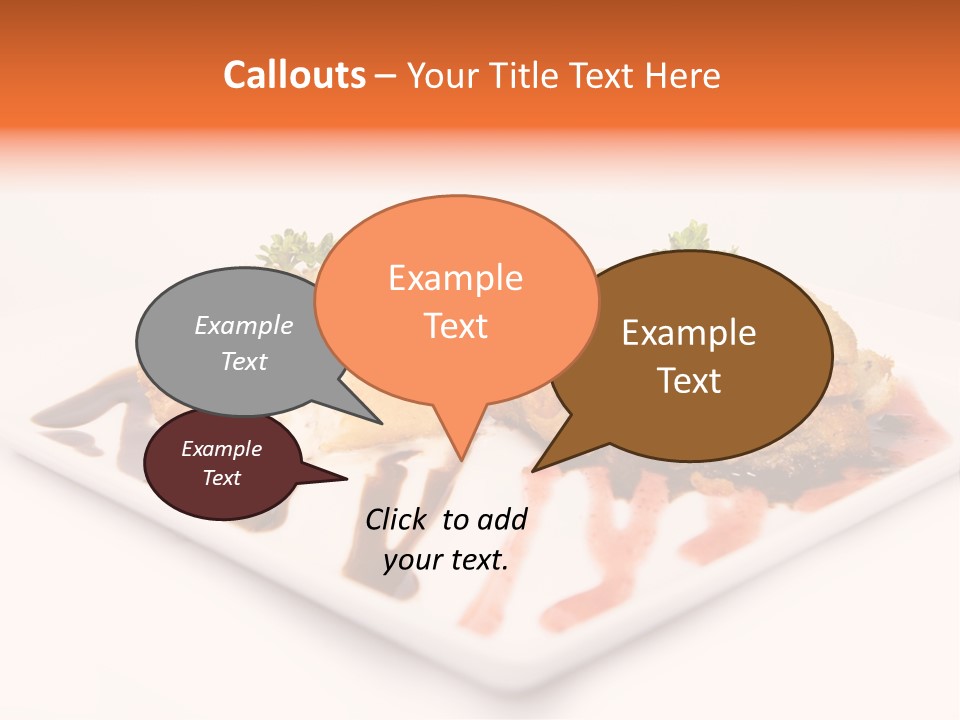 Callouts – Your Title Text Here

Example Text

Example Text

Example Text

Example Text

Click to add your text.